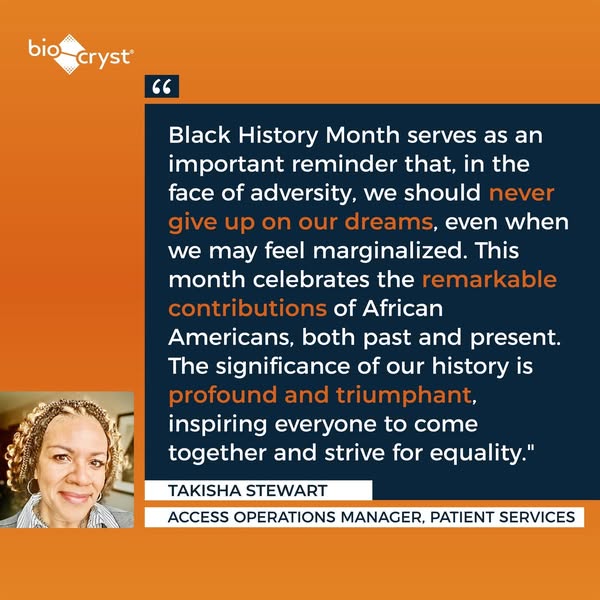 biocryst®

“

Black History Month serves as an important reminder that, in the face of adversity, we should never give up on our dreams, even when we may feel marginalized. This month celebrates the remarkable contributions of African Americans, both past and present. The significance of our history is profound and triumphant, inspiring everyone to come together and strive for equality."

TAKISHA STEWART

ACCESS OPERATIONS MANAGER, PATIENT SERVICES